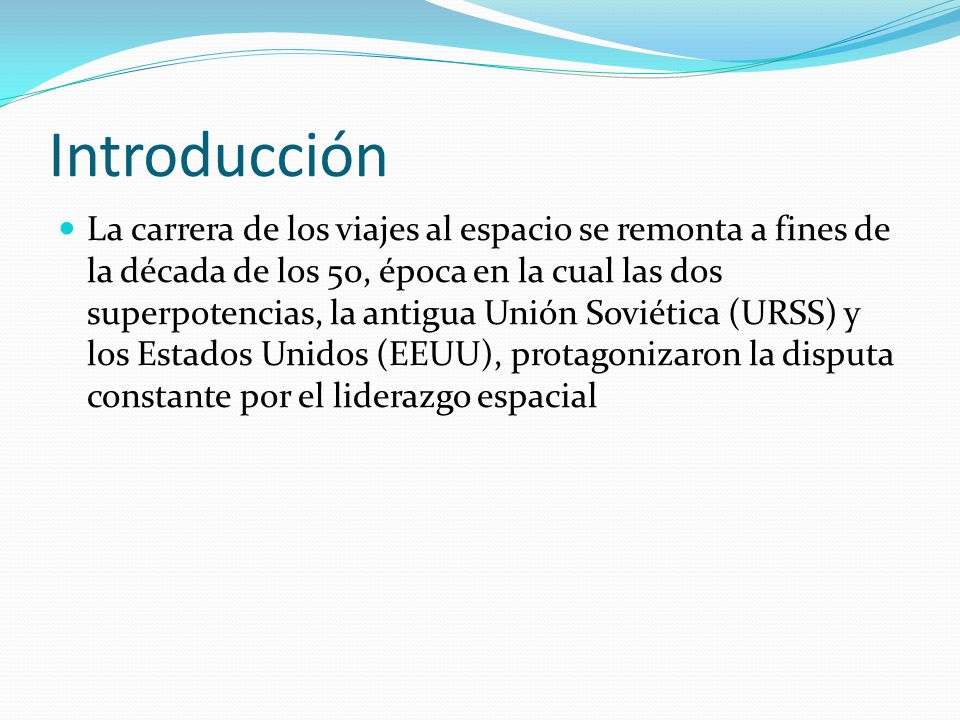 Introducción

La carrera de los viajes al espacio se remonta a fines de la década de los 50, época en la cual las dos superpotencias, la antigua Unión Soviética (URSS) y los Estados Unidos (EEUU), protagonizaron la disputa constante por el liderazgo espacial